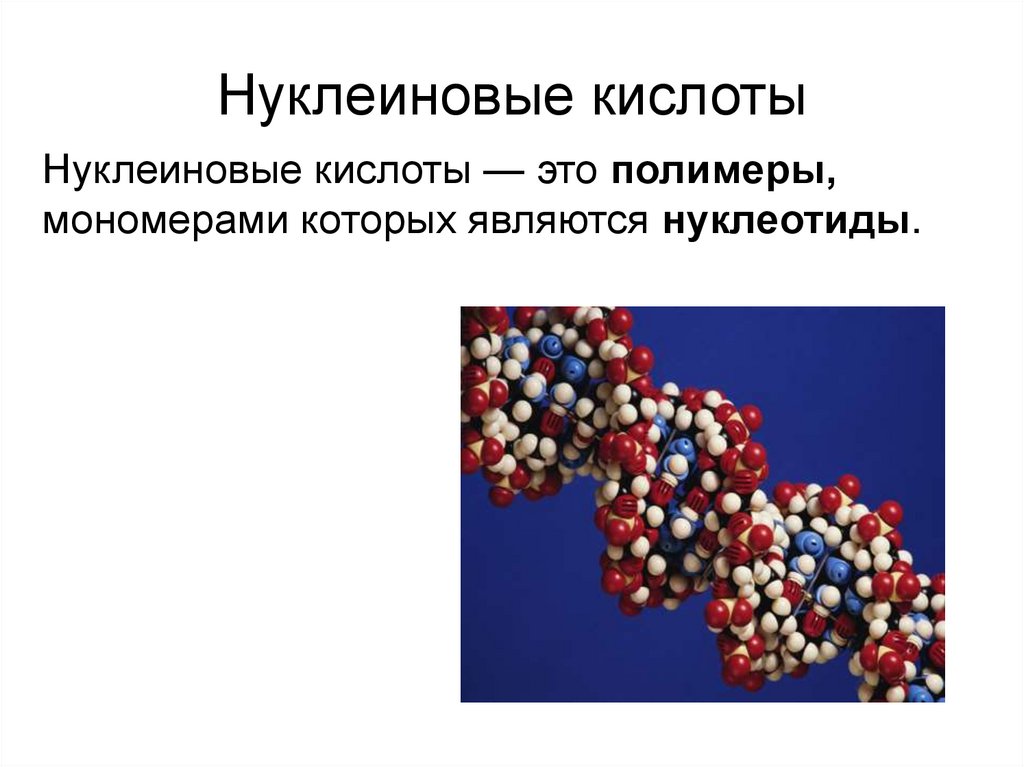 Нуклеиновые кислоты

Нуклеиновые кислоты — это полимеры, мономерами которых являются нуклеотиды.